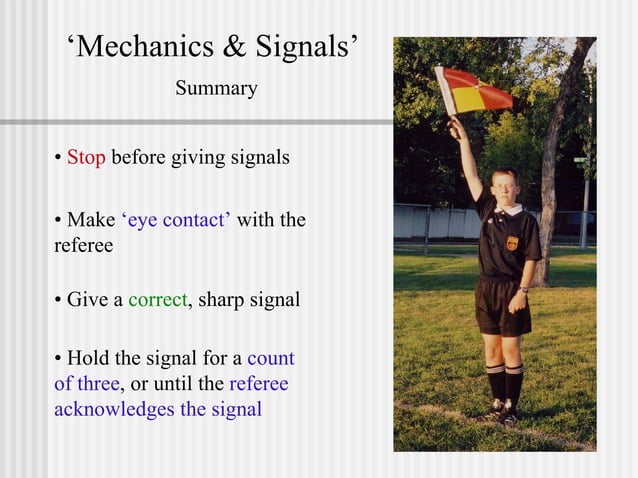 ‘Mechanics & Signals’

Summary

• Stop before giving signals

• Make ‘eye contact’ with the referee

• Give a correct, sharp signal

• Hold the signal for a count of three, or until the referee acknowledges the signal